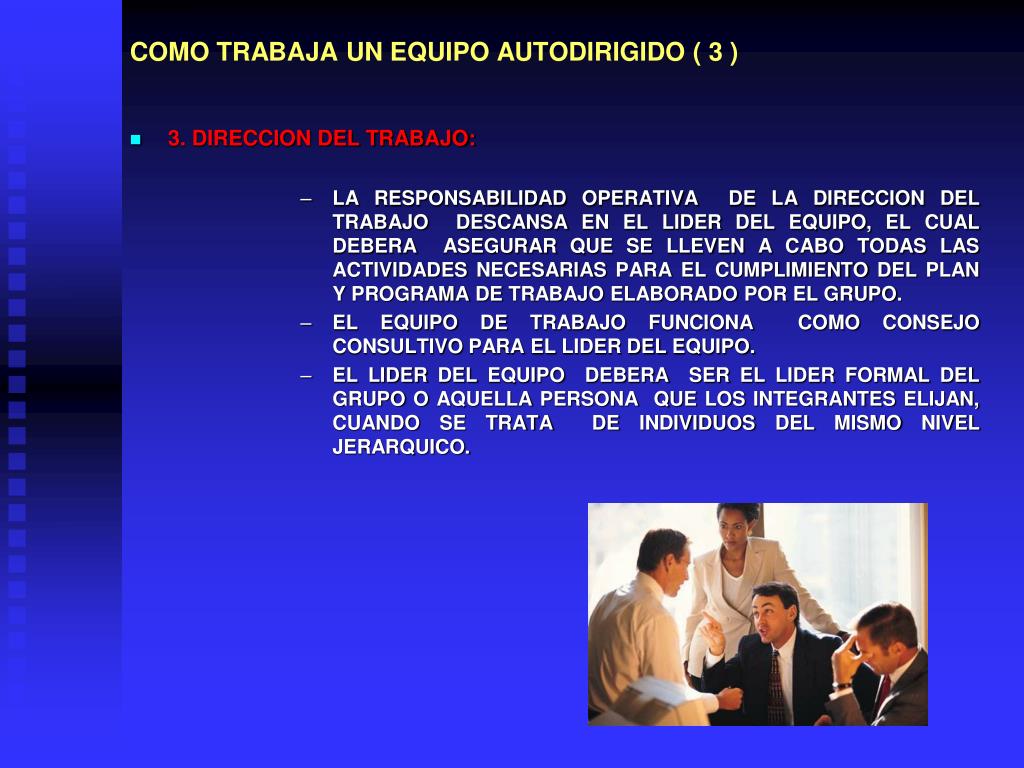 COMO TRABAJA UN EQUIPO AUTODIRIGIDO ( 3 )

3. DIRECCION DEL TRABAJO:

– LA RESPONSABILIDAD OPERATIVA DE LA DIRECCION DEL TRABAJO DESCANSA EN EL LIDER DEL EQUIPO, EL CUAL DEBERA ASEGURAR QUE SE LLEVEN A CABO TODAS LAS ACTIVIDADES NECESARIAS PARA EL CUMPLIMIENTO DEL PLAN Y PROGRAMA DE TRABAJO ELABORADO POR EL GRUPO.
– EL EQUIPO DE TRABAJO FUNCIONA COMO CONSEJO CONSULTIVO PARA EL LIDER DEL EQUIPO.
– EL LIDER DEL EQUIPO DEBERA SER EL LIDER FORMAL DEL GRUPO O AQUELLA PERSONA QUE LOS INTEGRANTES ELIJAN, CUANDO SE TRATA DE INDIVIDUOS DEL MISMO NIVEL JERARQUICO.